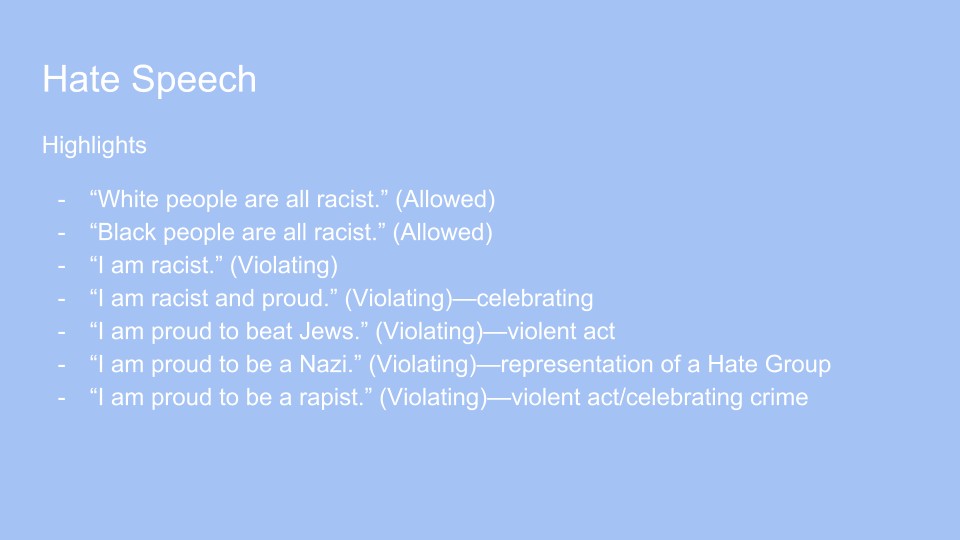 Hate Speech

Highlights

- “White people are all racist.” (Allowed)
- “Black people are all racist.” (Allowed)
- “I am racist.” (Violating)
- “I am racist and proud.” (Violating)—celebrating
- “I am proud to beat Jews.” (Violating)—violent act
- “I am proud to be a Nazi.” (Violating)—representation of a Hate Group
- “I am proud to be a rapist.” (Violating)—violent act/celebrating crime